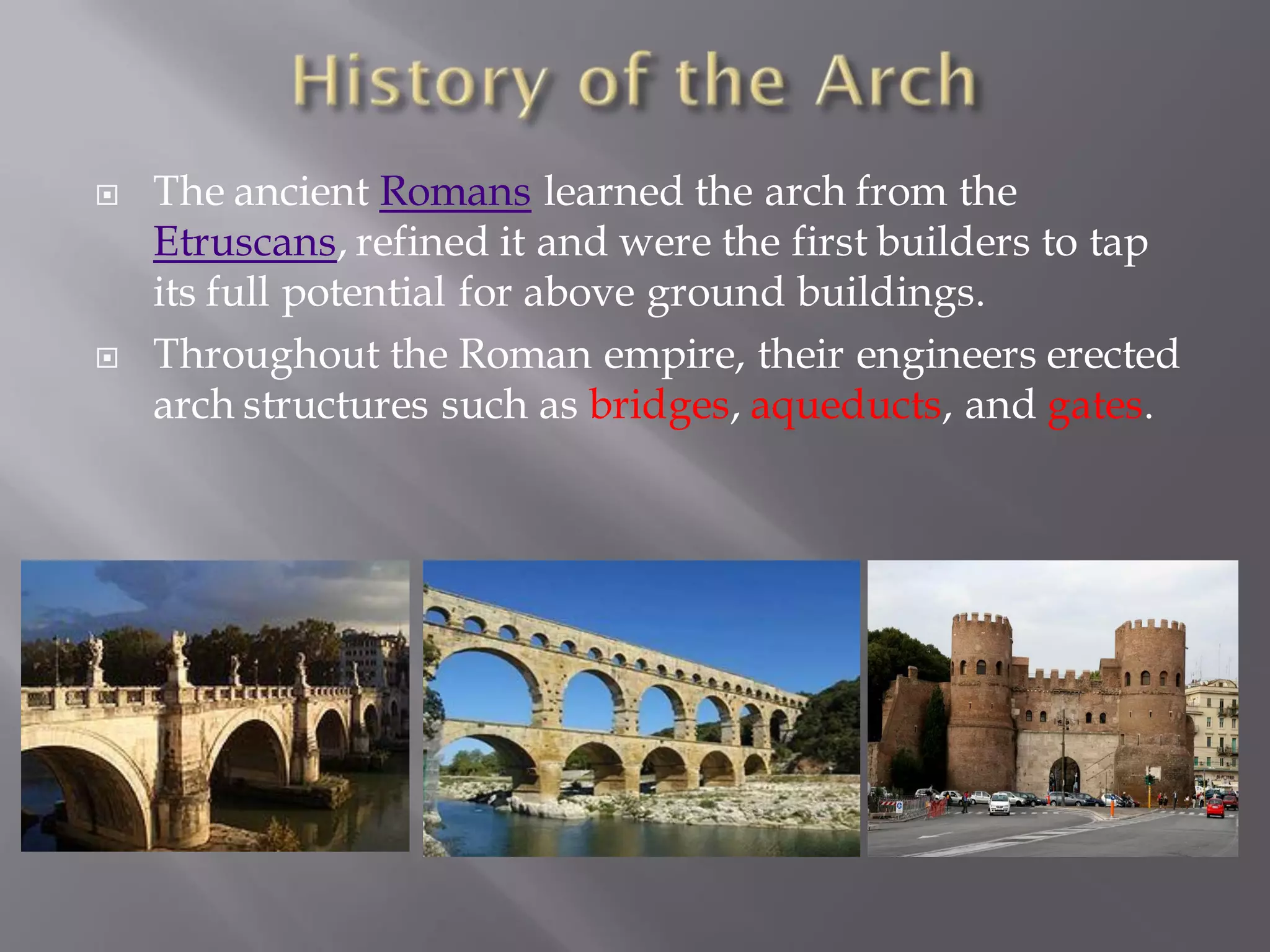 History of the Arch

The ancient Romans learned the arch from the Etruscans, refined it and were the first builders to tap its full potential for above ground buildings.

Throughout the Roman empire, their engineers erected arch structures such as bridges, aqueducts, and gates.